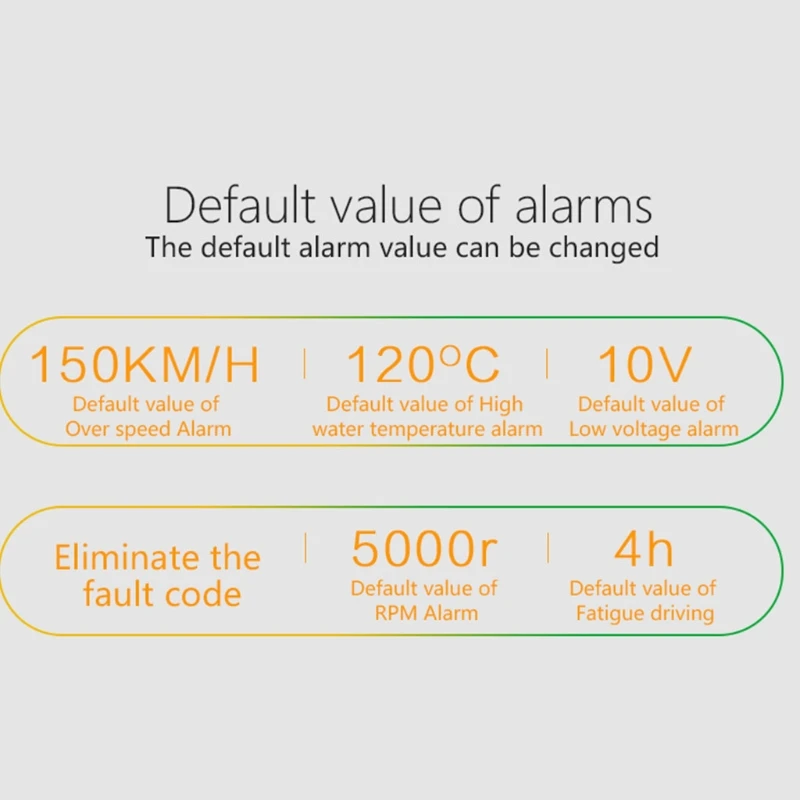 Default value of alarms
The default alarm value can be changed

150KM/H
Default value of Over speed Alarm

120°C
Default value of High water temperature alarm

10V
Default value of Low voltage alarm

Eliminate the fault code

5000r
Default value of RPM Alarm

4h
Default value of Fatigue driving